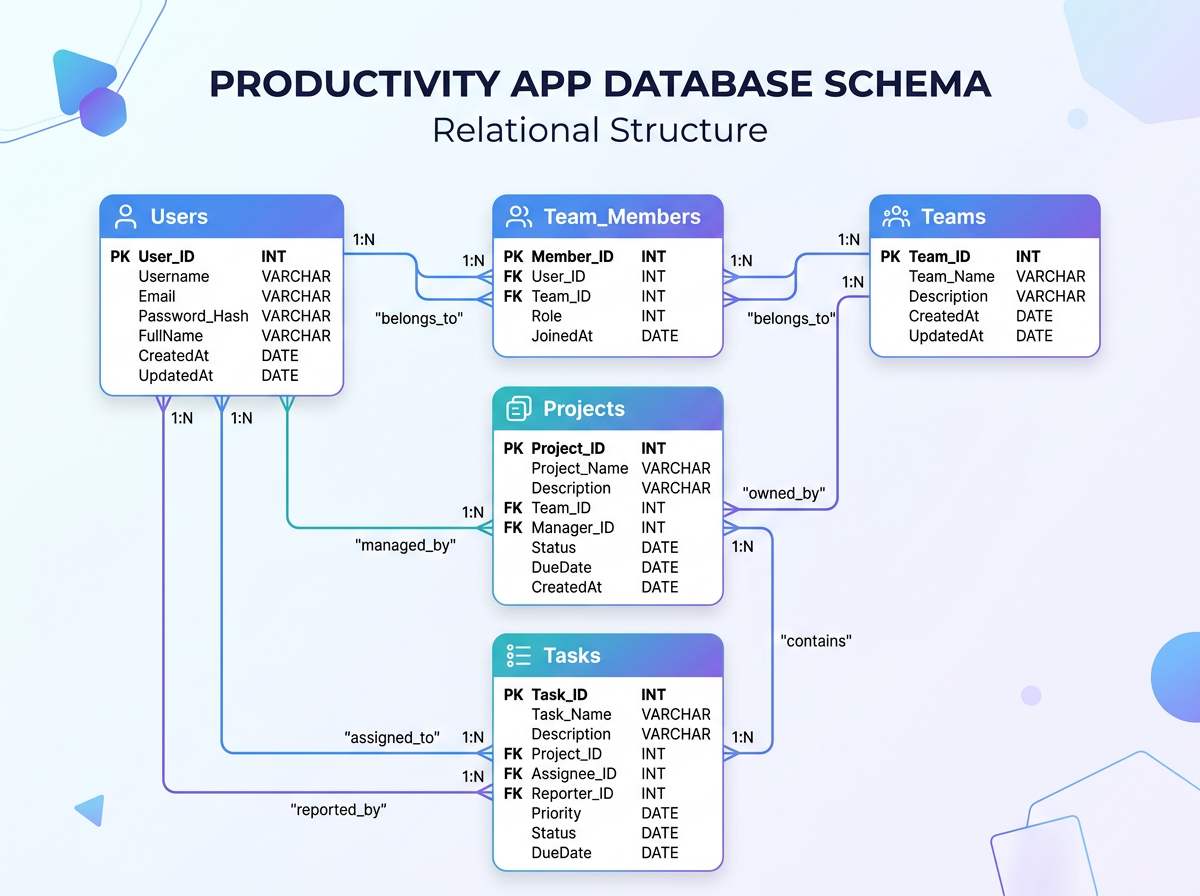 PRODUCTIVITY APP DATABASE SCHEMA
Relational Structure

Users

| | | |
|---|---|---|
| PK | User_ID | INT |
| | Username | VARCHAR |
| | Email | VARCHAR |
| | Password_Hash | VARCHAR |
| | FullName | VARCHAR |
| | CreatedAt | DATE |
| | UpdatedAt | DATE |

1:N
1:N
"belongs_to"

Team_Members

| | | |
|---|---|---|
| PK | Member_ID | INT |
| FK | User_ID | INT |
| FK | Team_ID | INT |
| | Role | INT |
| | JoinedAt | DATE |

1:N
1:N
"belongs_to"

Teams

| | | |
|---|---|---|
| PK | Team_ID | INT |
| | Team_Name | VARCHAR |
| | Description | VARCHAR |
| | CreatedAt | DATE |
| | UpdatedAt | DATE |

1:N
1:N
1:N

Projects

| | | |
|---|---|---|
| PK | Project_ID | INT |
| | Project_Name | VARCHAR |
| | Description | VARCHAR |
| FK | Team_ID | INT |
| FK | Manager_ID | INT |
| | Status | DATE |
| | DueDate | DATE |
| | CreatedAt | DATE |

"owned_by"
1:N
"managed_by"
1:N
"contains"

Tasks

| | | |
|---|---|---|
| PK | Task_ID | INT |
| | Task_Name | VARCHAR |
| | Description | VARCHAR |
| FK | Project_ID | INT |
| FK | Assignee_ID | INT |
| FK | Reporter_ID | INT |
| | Priority | DATE |
| | Status | DATE |
| | DueDate | DATE |

"assigned_to"
1:N
1:N
1:N
"reported_by"